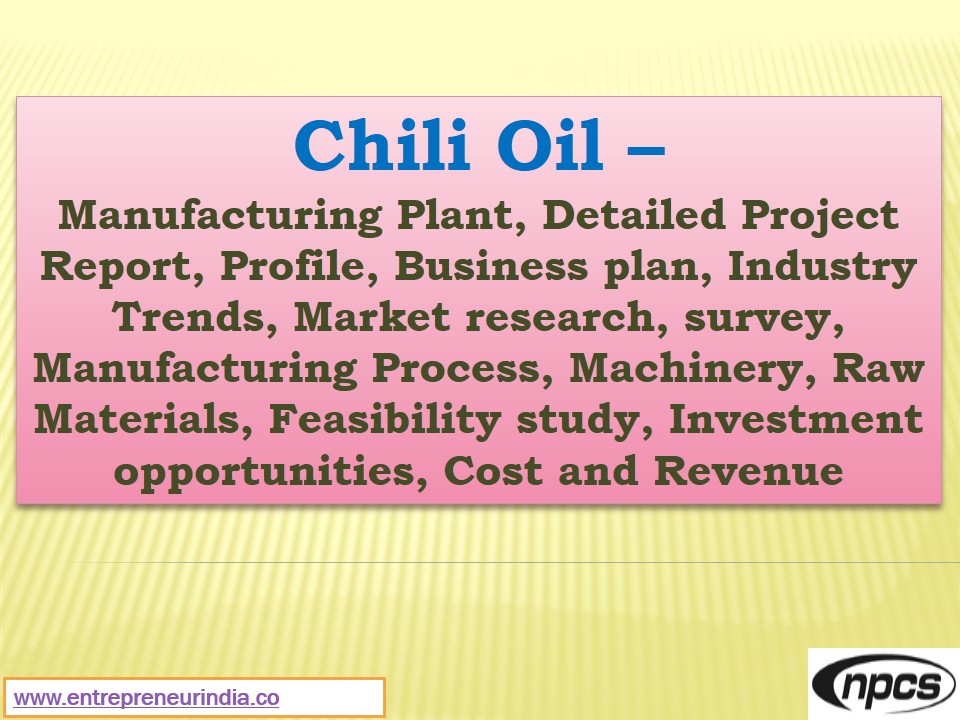 Chili Oil –

Manufacturing Plant, Detailed Project Report, Profile, Business plan, Industry Trends, Market research, survey, Manufacturing Process, Machinery, Raw Materials, Feasibility study, Investment opportunities, Cost and Revenue

www.entrepreneurindia.co

npcs